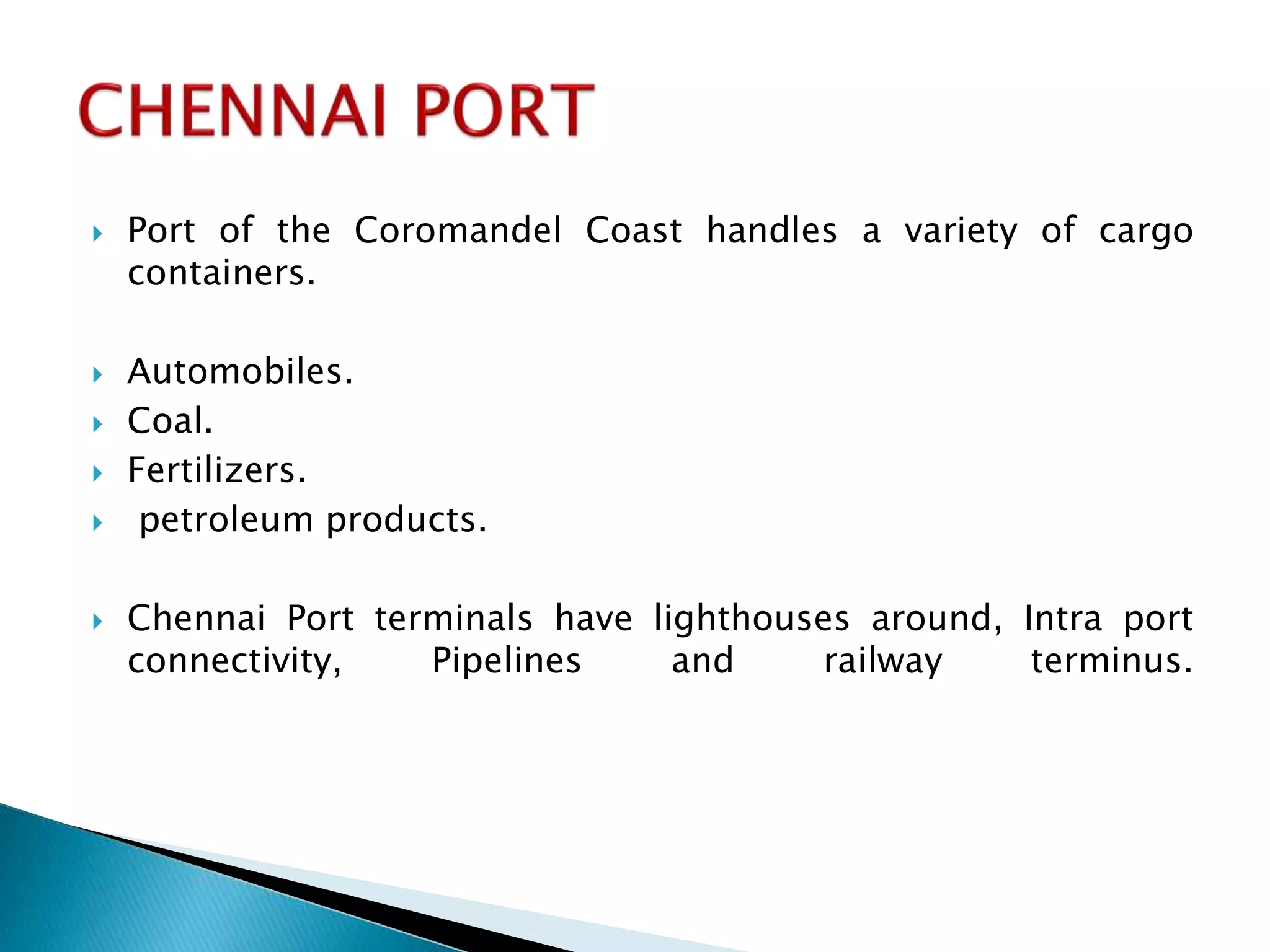 CHENNAI PORT

Port of the Coromandel Coast handles a variety of cargo containers.

Automobiles.

Coal.

Fertilizers.

petroleum products.

Chennai Port terminals have lighthouses around, Intra port connectivity, Pipelines and railway terminus.